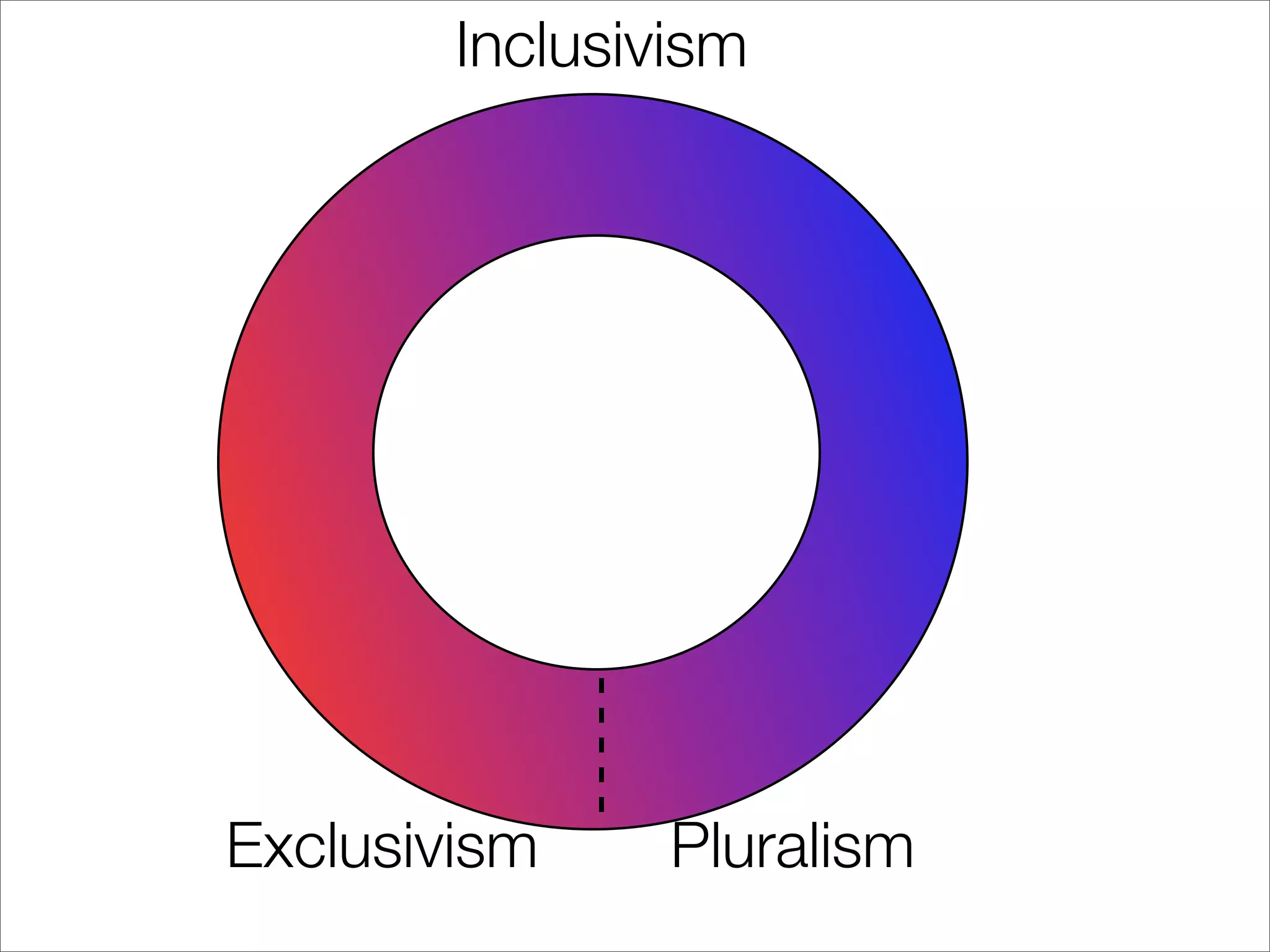 Inclusivism

Exclusivism

Pluralism